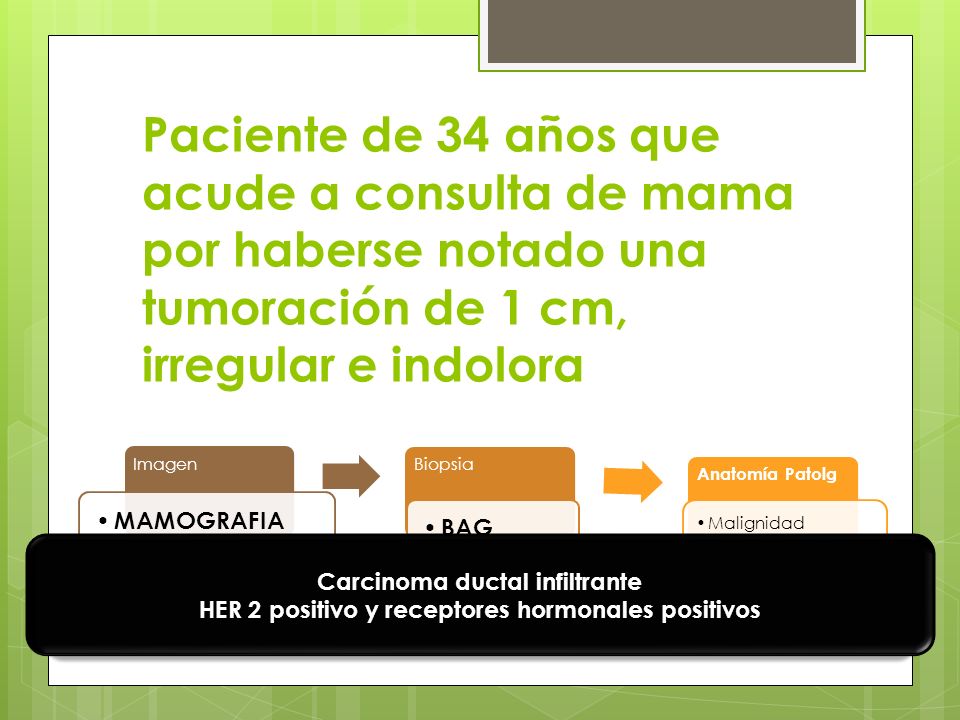 Paciente de 34 años que acude a consulta de mama por haberse notado una tumoración de 1 cm, irregular e indolora

Imagen

• MAMOGRAFIA

Biopsia

• BAG

Anatomía Patolg

• Malignidad

Carcinoma ductal infiltrante
HER 2 positivo y receptores hormonales positivos